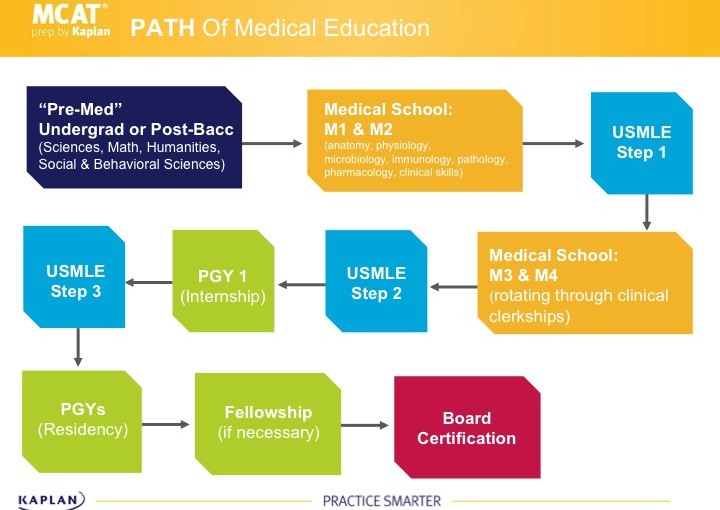 MCAT®
prep by Kaplan

PATH Of Medical Education

"Pre-Med"
Undergrad or Post-Bacc
(Sciences, Math, Humanities, Social & Behavioral Sciences)

Medical School:
M1 & M2
(anatomy, physiology, microbiology, immunology, pathology, pharmacology, clinical skills)

USMLE
Step 1

Medical School:
M3 & M4
(rotating through clinical clerkships)

USMLE
Step 2

PGY 1
(Internship)

USMLE
Step 3

PGYs
(Residency)

Fellowship
(if necessary)

Board
Certification

KAPLAN

PRACTICE SMARTER